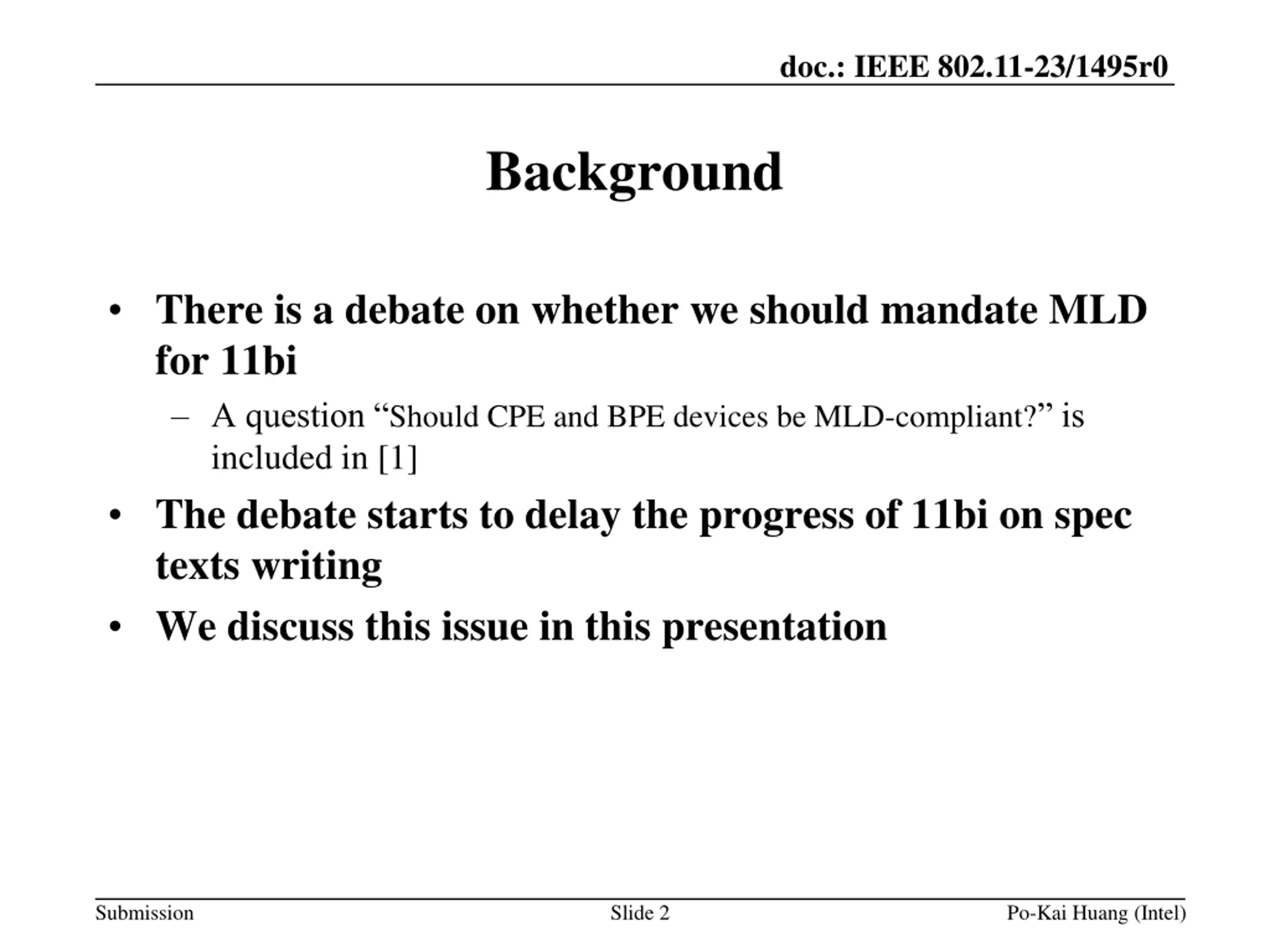 doc.: IEEE 802.11-23/1495r0

Background

• There is a debate on whether we should mandate MLD for 11bi

– A question “Should CPE and BPE devices be MLD-compliant?” is included in [1]

• The debate starts to delay the progress of 11bi on spec texts writing

• We discuss this issue in this presentation

Submission

Slide 2

Po-Kai Huang (Intel)